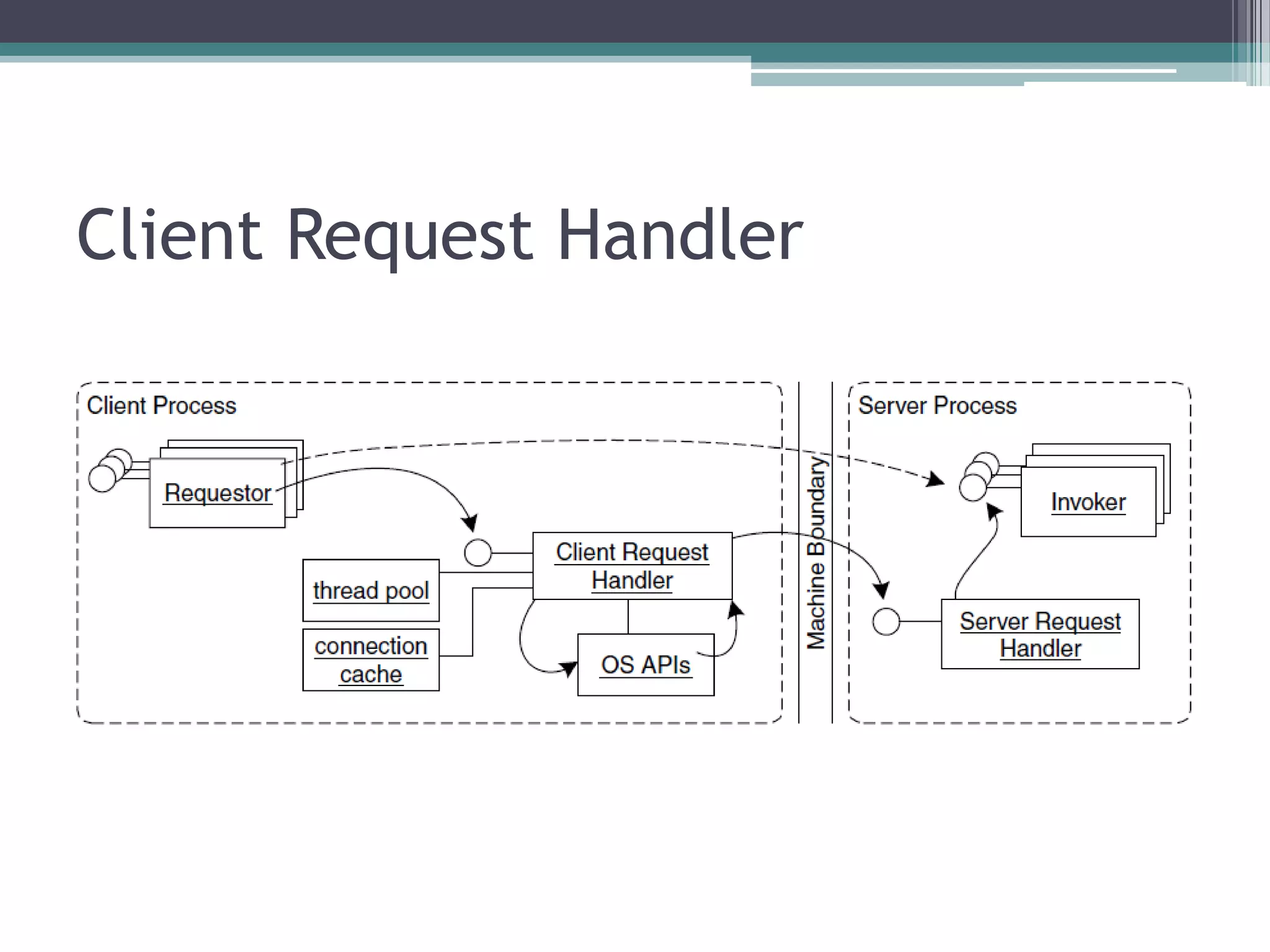 Client Request Handler

Client Process

Requestor

thread pool

connection cache

Client Request Handler

OS APIs

Machine Boundary

Server Process

Invoker

Server Request Handler